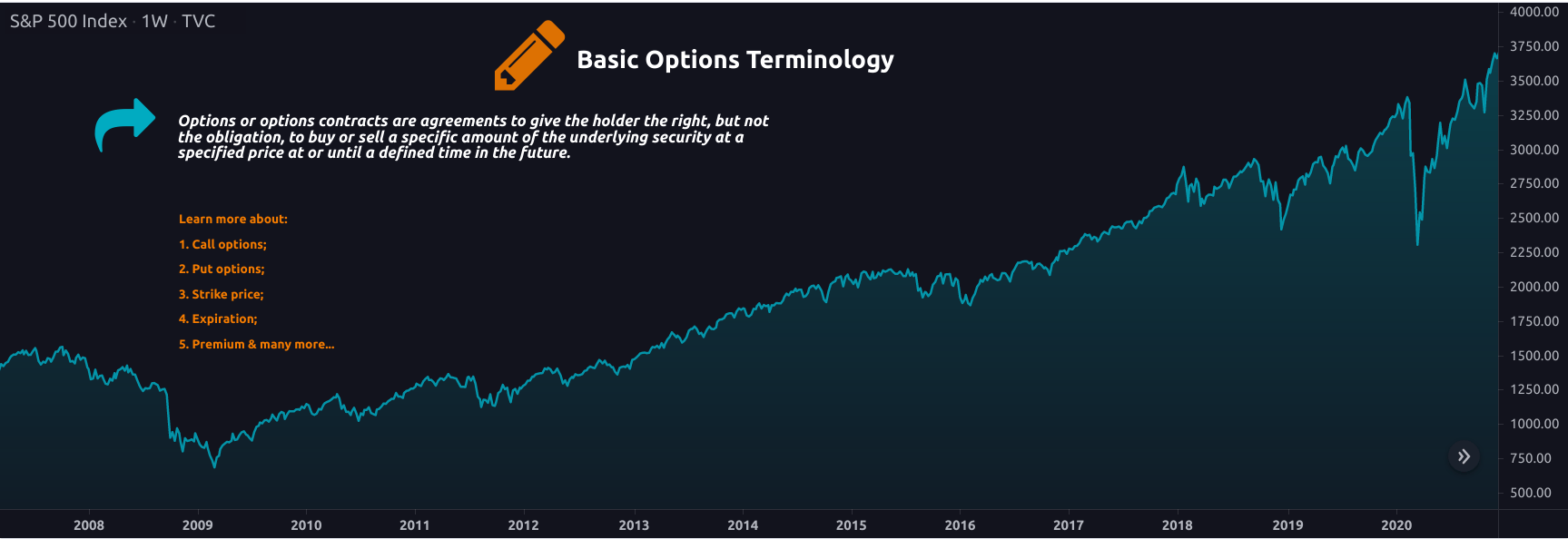 S&P 500 Index · 1W · TVC

Basic Options Terminology

Options or options contracts are agreements to give the holder the right, but not the obligation, to buy or sell a specific amount of the underlying security at a specified price at or until a defined time in the future.

Learn more about:

1. Call options;

2. Put options;

3. Strike price;

4. Expiration;

5. Premium & many more...

4000.00
3750.00
3500.00
3250.00
3000.00
2750.00
2500.00
2250.00
2000.00
1750.00
1500.00
1250.00
1000.00
750.00
500.00

2008 2009 2010 2011 2012 2013 2014 2015 2016 2017 2018 2019 2020